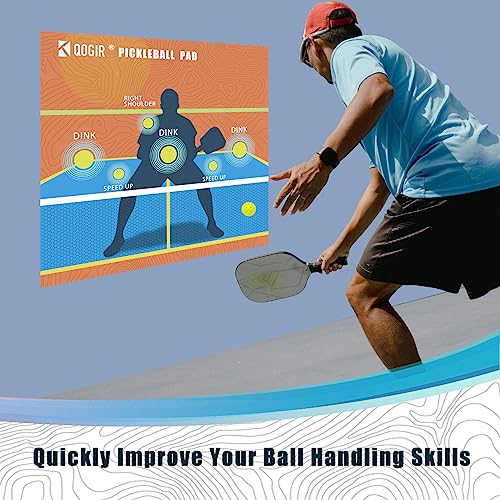 QOGIR ® PICKLEBALL PAD

RIGHT SHOULDER

DINK

DINK

DINK

SPEED UP

SPEED UP

Quickly Improve Your Ball Handling Skills